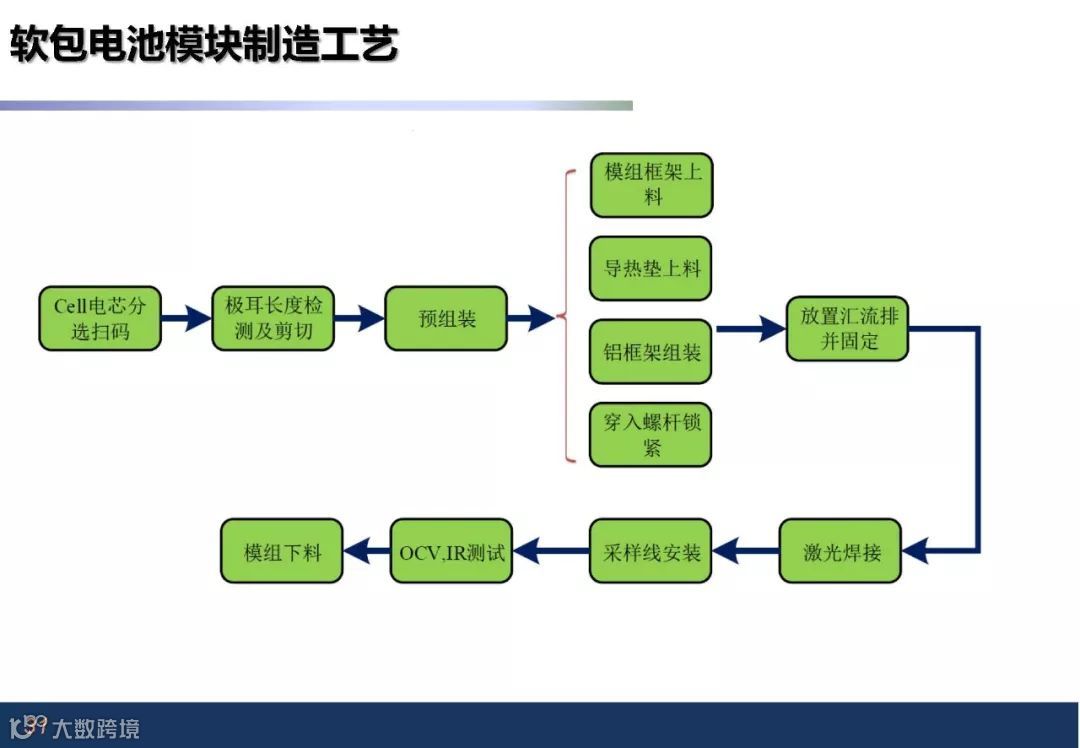 软包电池模块制造工艺

Cell电芯分选扫码

极耳长度检测及剪切

预组装

模组框架上料

导热垫上料

铝框架组装

穿入螺杆锁紧

放置汇流排并固定

激光焊接

采样线安装

OCV,IR测试

模组下料

大数跨境